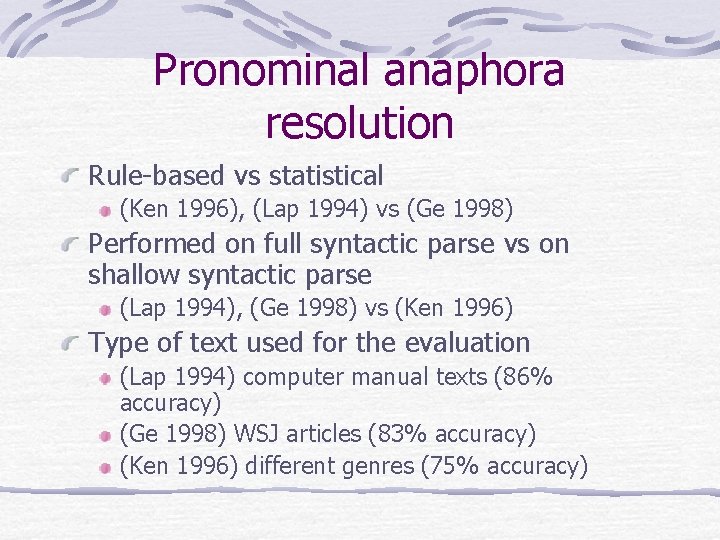 Pronominal anaphora resolution

Rule-based vs statistical
(Ken 1996), (Lap 1994) vs (Ge 1998)
Performed on full syntactic parse vs on shallow syntactic parse
(Lap 1994), (Ge 1998) vs (Ken 1996)
Type of text used for the evaluation
(Lap 1994) computer manual texts (86% accuracy)
(Ge 1998) WSJ articles (83% accuracy)
(Ken 1996) different genres (75% accuracy)